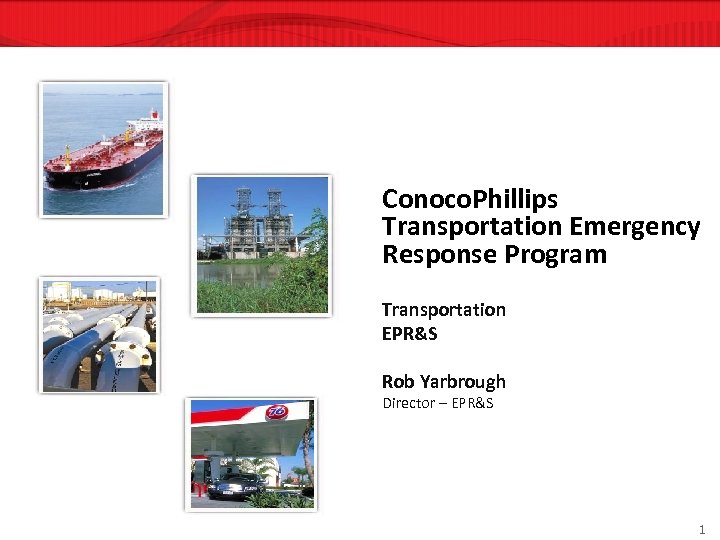 76

ConocoPhillips Transportation Emergency Response Program

Transportation
EPR&S

Rob Yarbrough
Director – EPR&S

1